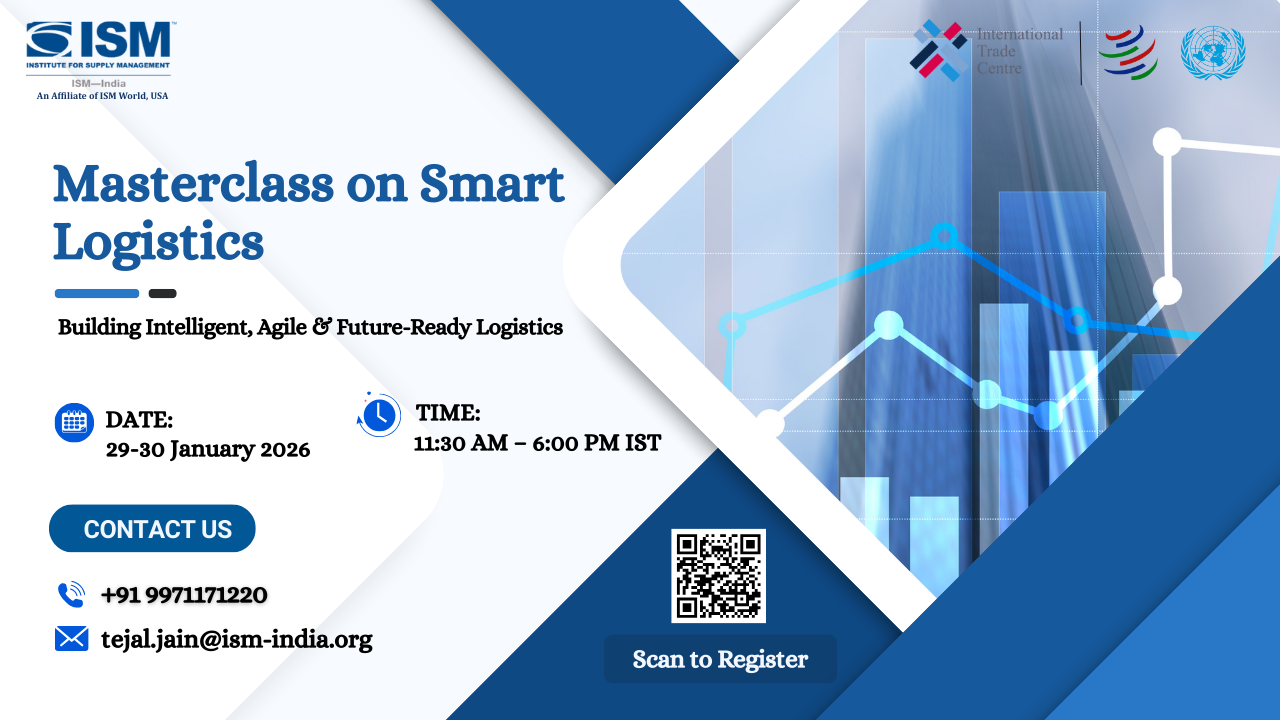 ISM
INSTITUTE FOR SUPPLY MANAGEMENT
ISM—India
An Affiliate of ISM World, USA

International Trade Centre

Masterclass on Smart Logistics

Building Intelligent, Agile & Future-Ready Logistics

DATE:
29-30 January 2026

TIME:
11:30 AM – 6:00 PM IST

CONTACT US

+91 9971171220

tejal.jain@ism-india.org

Scan to Register